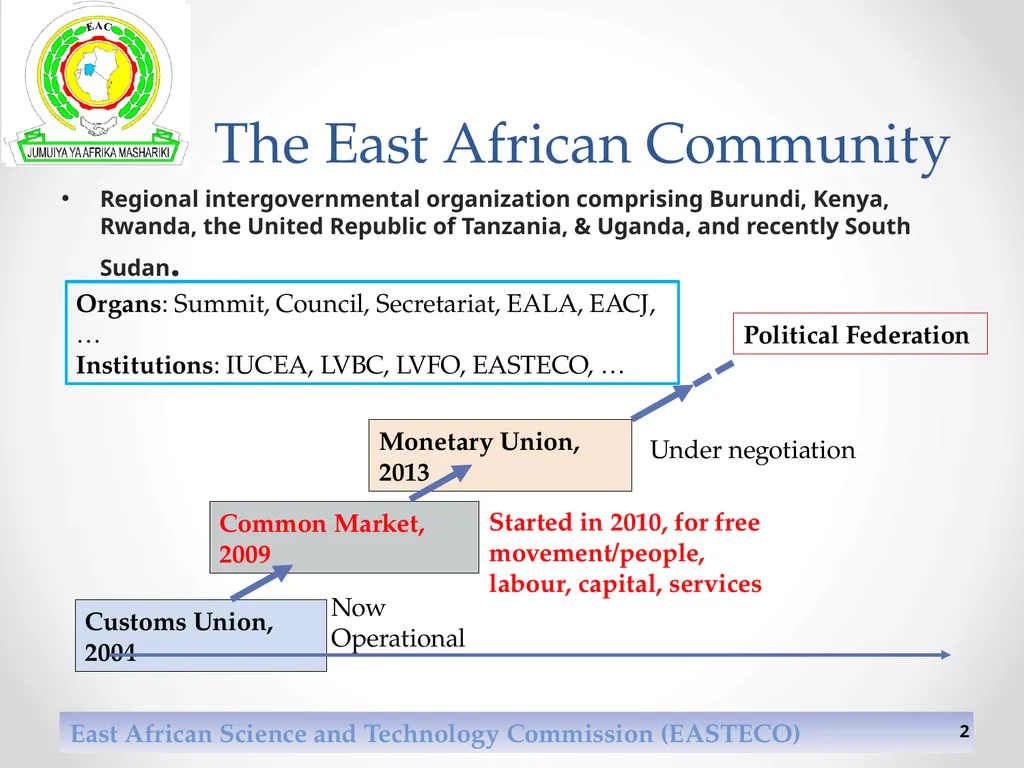 EAC

JUMUIYA YA AFRIKA MASHARIKI

The East African Community

• Regional intergovernmental organization comprising Burundi, Kenya, Rwanda, the United Republic of Tanzania, & Uganda, and recently South Sudan.

Organs: Summit, Council, Secretariat, EALA, EACJ, …
Institutions: IUCEA, LVBC, LVFO, EASTECO, …

Political Federation

Monetary Union, 2013

Under negotiation

Common Market, 2009

Started in 2010, for free movement/people, labour, capital, services

Customs Union, 2004

Now Operational

East African Science and Technology Commission (EASTECO)

2